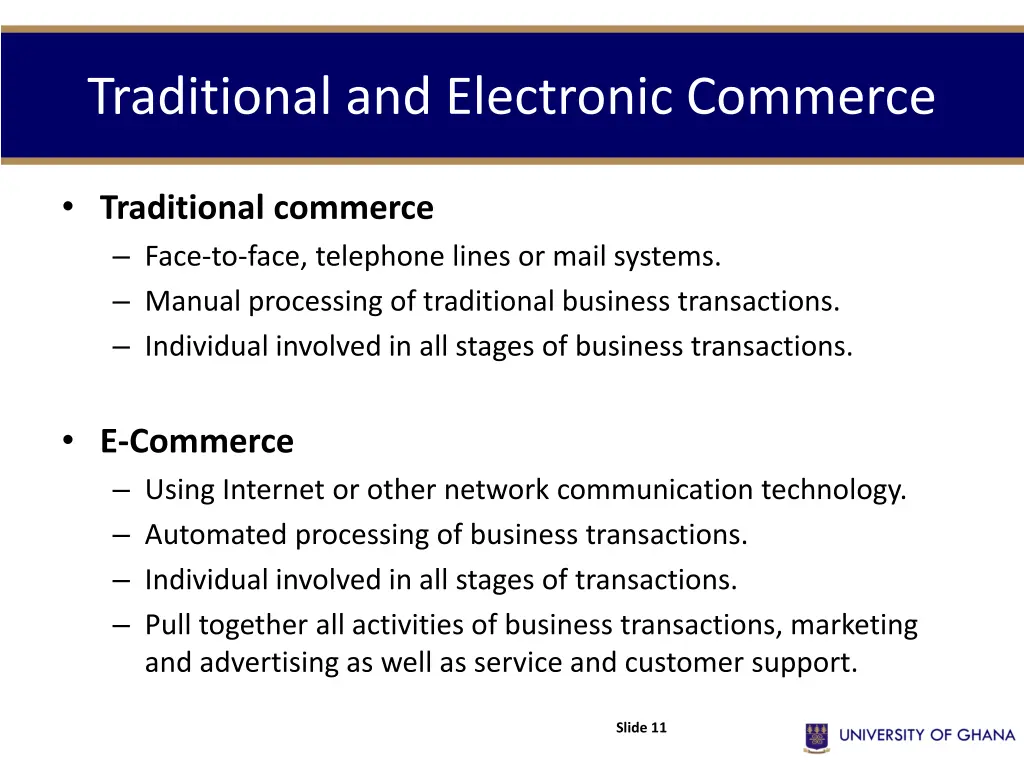 Traditional and Electronic Commerce

• Traditional commerce
– Face-to-face, telephone lines or mail systems.
– Manual processing of traditional business transactions.
– Individual involved in all stages of business transactions.

• E-Commerce
– Using Internet or other network communication technology.
– Automated processing of business transactions.
– Individual involved in all stages of transactions.
– Pull together all activities of business transactions, marketing and advertising as well as service and customer support.

Slide 11

UNIVERSITY OF GHANA